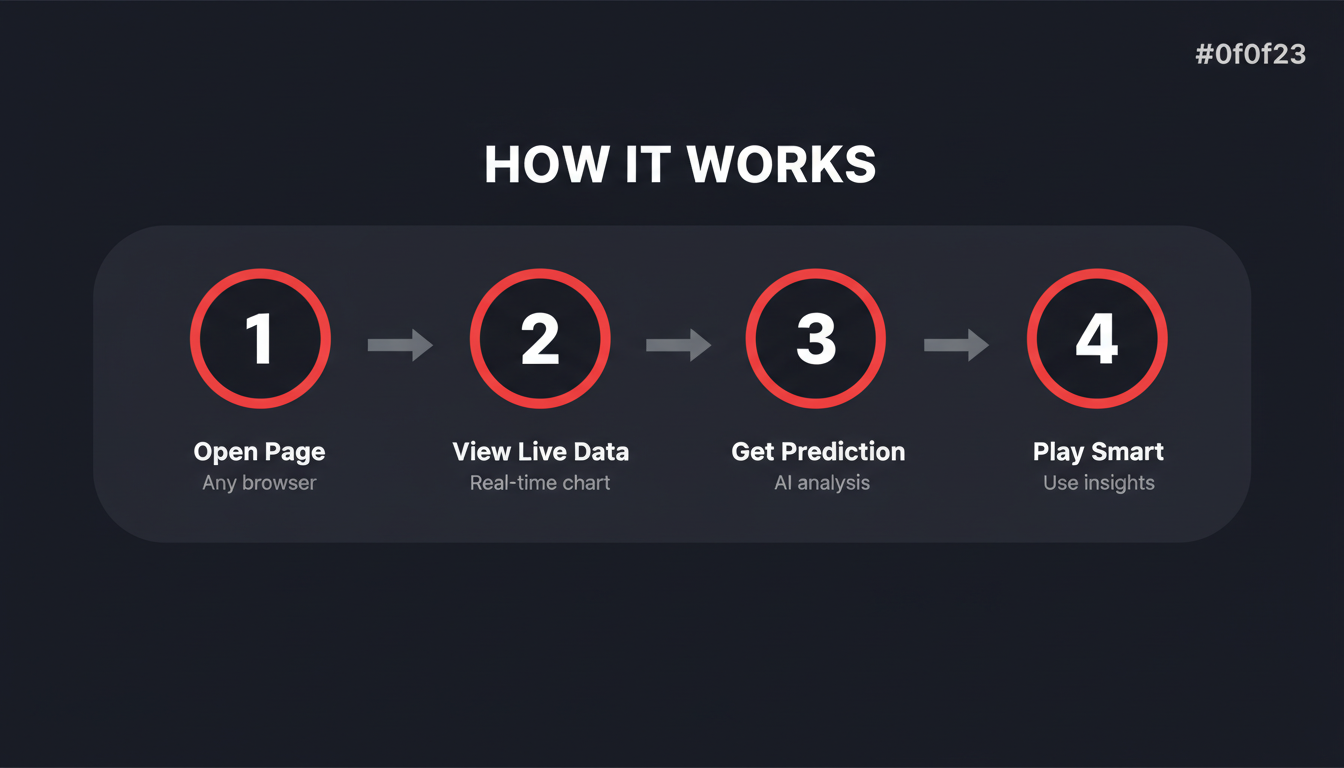 #0f0f23

HOW IT WORKS

1

Open Page
Any browser

2

View Live Data
Real-time chart

3

Get Prediction
AI analysis

4

Play Smart
Use insights